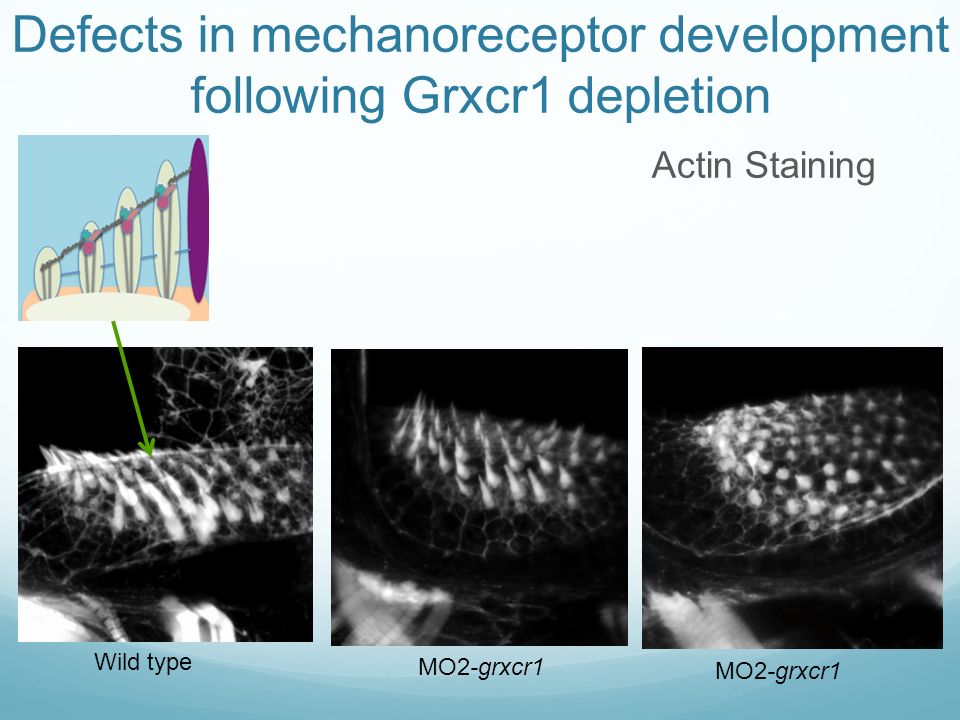 Defects in mechanoreceptor development following Grxcr1 depletion

Actin Staining

Wild type

MO2-grxcr1

MO2-grxcr1